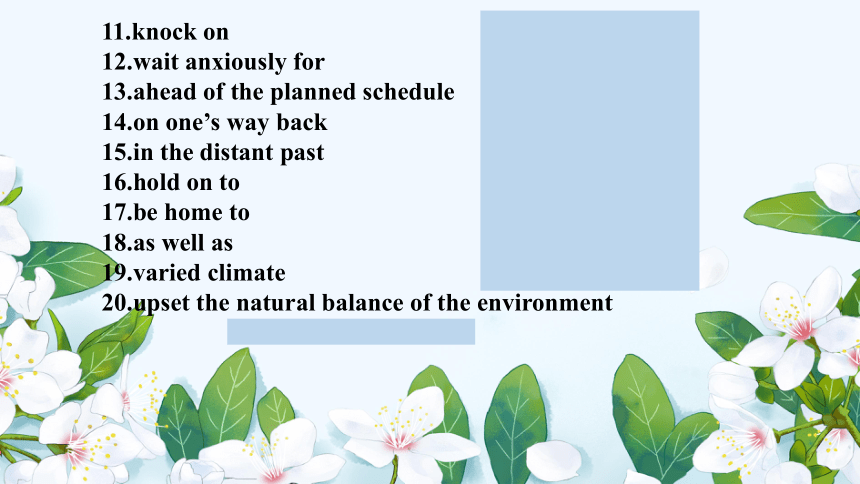 11.knock on
12.wait anxiously for
13.ahead of the planned schedule
14.on one’s way back
15.in the distant past
16.hold on to
17.be home to
18.as well as
19.varied climate
20.upset the natural balance of the environment